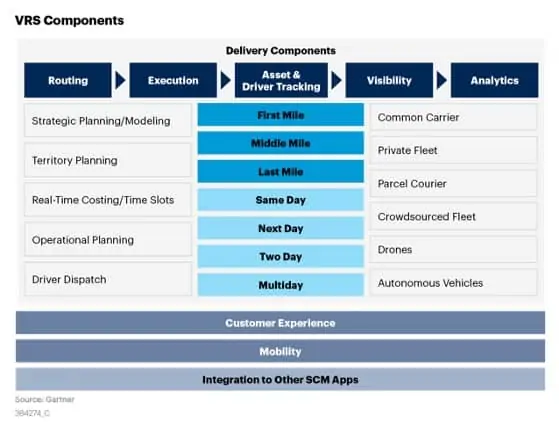 VRS Components

Delivery Components

Routing

Execution

Asset & Driver Tracking

Visibility

Analytics

Strategic Planning/Modeling

Territory Planning

Real-Time Costing/Time Slots

Operational Planning

Driver Dispatch

First Mile

Middle Mile

Last Mile

Same Day

Next Day

Two Day

Multiday

Common Carrier

Private Fleet

Parcel Courier

Crowdsourced Fleet

Drones

Autonomous Vehicles

Customer Experience

Mobility

Integration to Other SCM Apps

Source: Gartner
384274_C